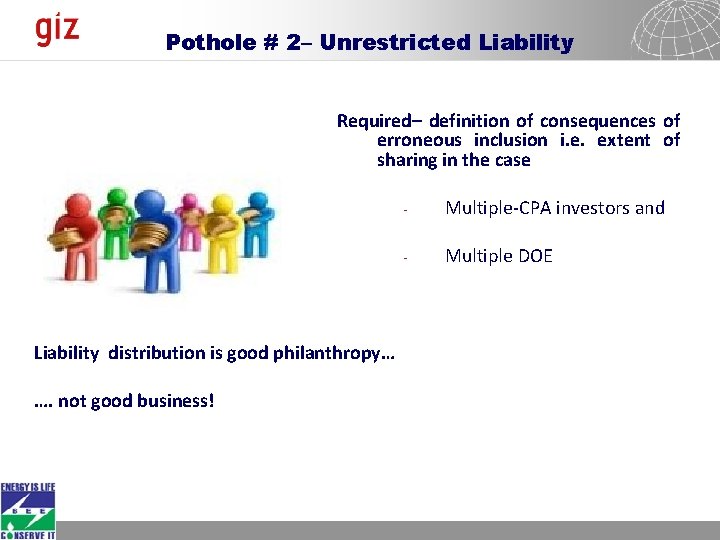 giz

Pothole # 2– Unrestricted Liability

Required– definition of consequences of erroneous inclusion i.e. extent of sharing in the case

- Multiple-CPA investors and

- Multiple DOE

Liability distribution is good philanthropy…

…. not good business!

ENERGY IS LIFE
BEE
CONSERVE IT